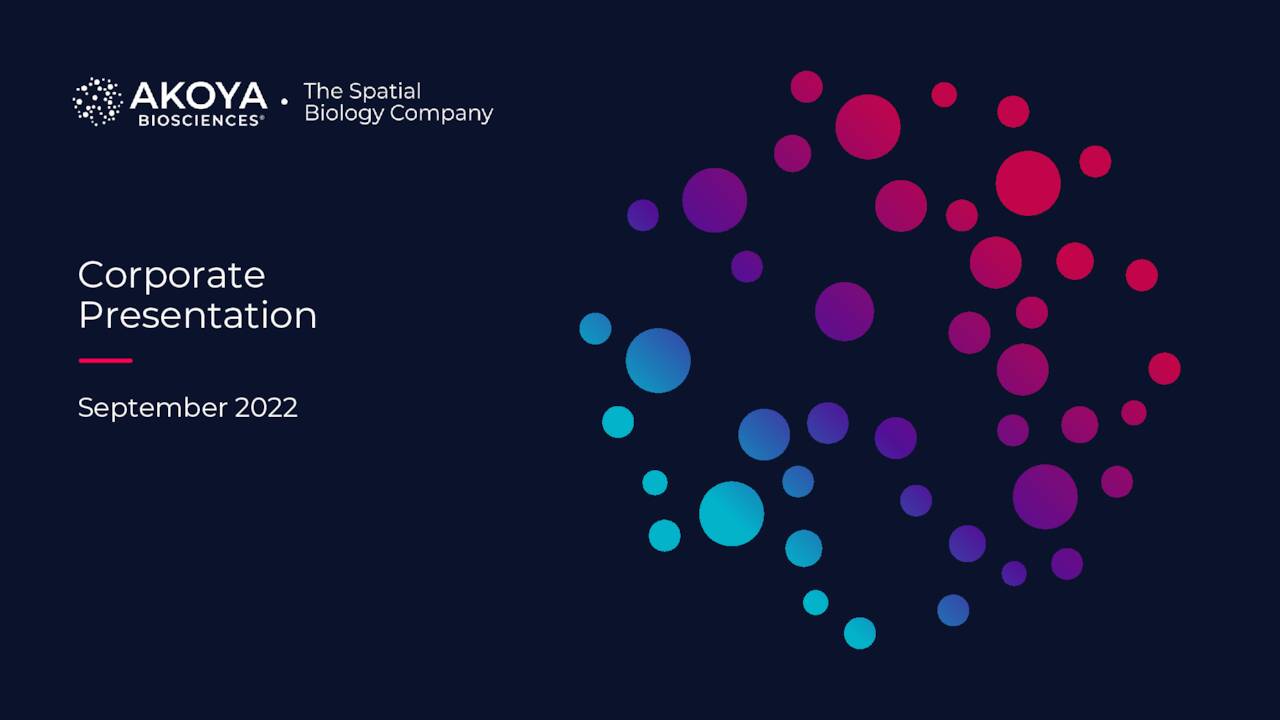 AKOYA BIOSCIENCES® • The Spatial Biology Company

Corporate Presentation

September 2022